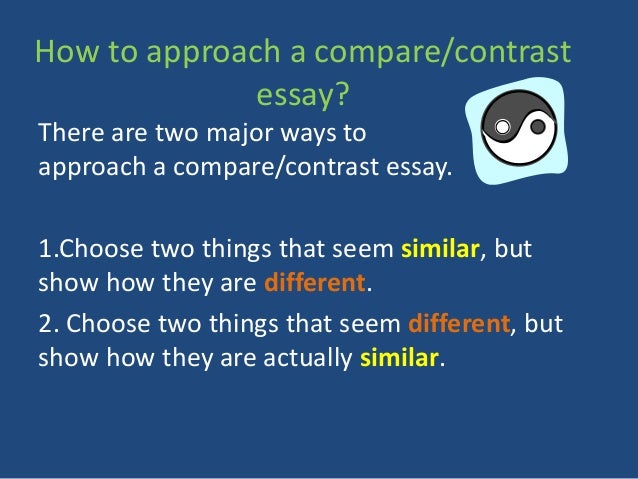 How to approach a compare/contrast essay?

There are two major ways to approach a compare/contrast essay.

1.Choose two things that seem similar, but show how they are different.

2. Choose two things that seem different, but show how they are actually similar.